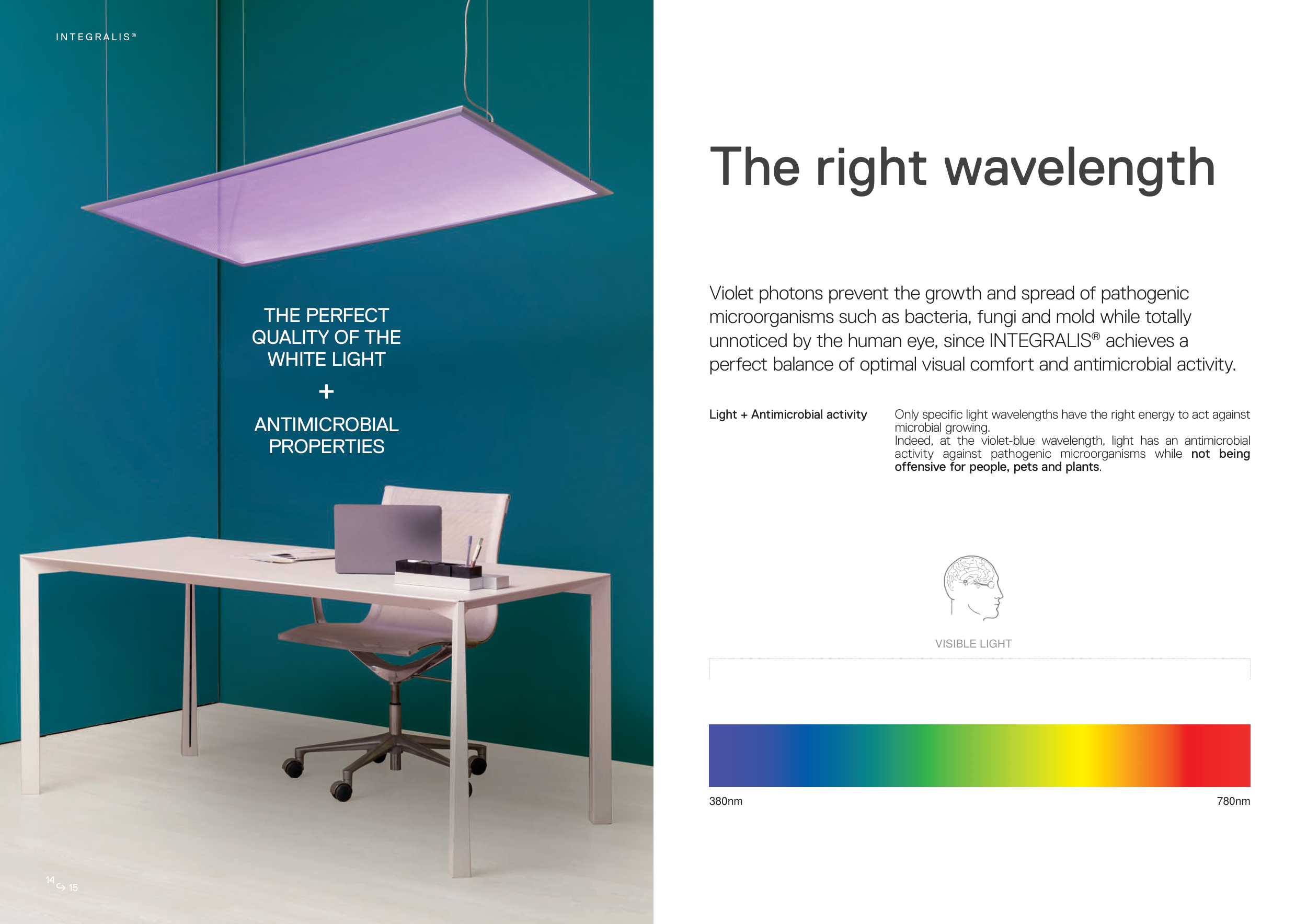 INTEGRALIS®

THE PERFECT QUALITY OF THE WHITE LIGHT

+

ANTIMICROBIAL PROPERTIES

14 15

The right wavelength

Violet photons prevent the growth and spread of pathogenic microorganisms such as bacteria, fungi and mold while totally unnoticed by the human eye, since INTEGRALIS® achieves a perfect balance of optimal visual comfort and antimicrobial activity.

Light + Antimicrobial activity

Only specific light wavelengths have the right energy to act against microbial growing.
Indeed, at the violet-blue wavelength, light has an antimicrobial activity against pathogenic microorganisms while not being offensive for people, pets and plants.

VISIBLE LIGHT

380nm

780nm